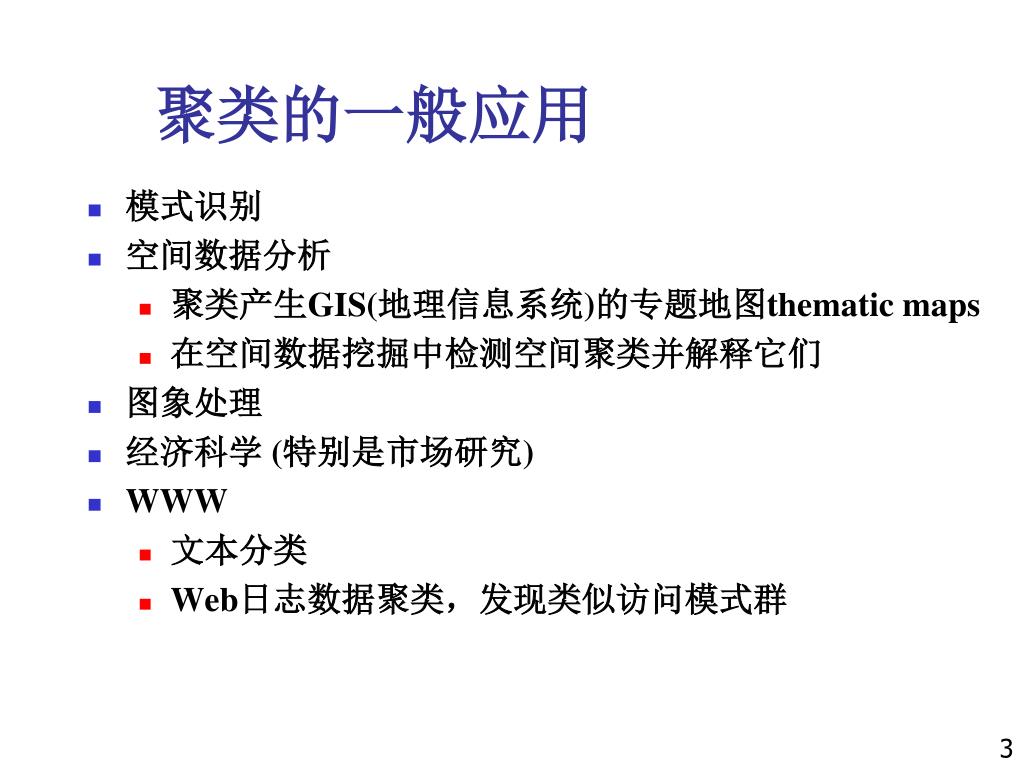 聚类的一般应用

- 模式识别
- 空间数据分析
  - 聚类产生GIS(地理信息系统)的专题地图thematic maps
  - 在空间数据挖掘中检测空间聚类并解释它们
- 图象处理
- 经济科学 (特别是市场研究)
- WWW
  - 文本分类
  - Web日志数据聚类，发现类似访问模式群

3